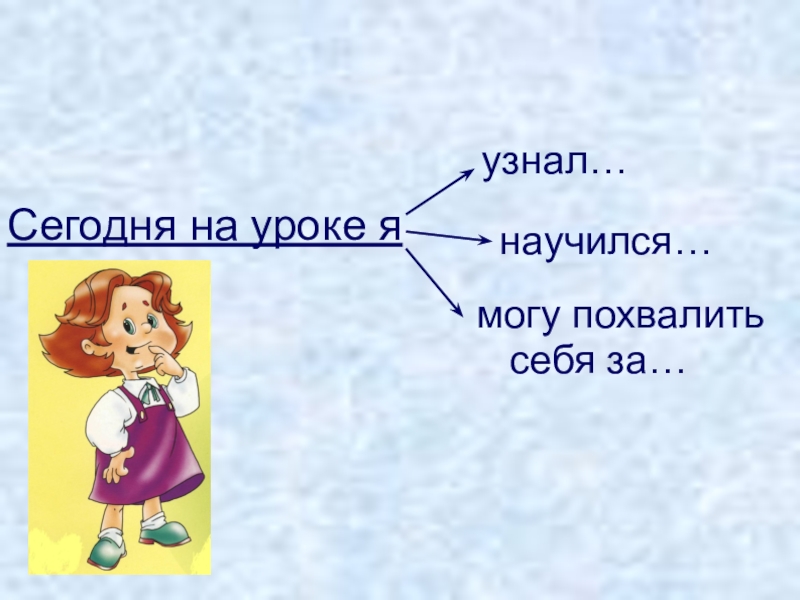 Сегодня на уроке я

узнал…

научился…

могу похвалить себя за…